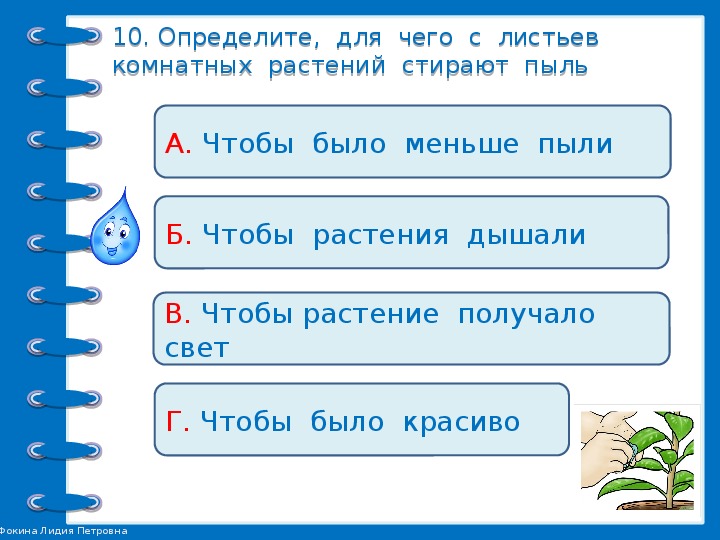 10. Определите, для чего с листьев комнатных растений стирают пыль

А. Чтобы было меньше пыли

Б. Чтобы растения дышали

В. Чтобы растение получало свет

Г. Чтобы было красиво

Фокина Лидия Петровна